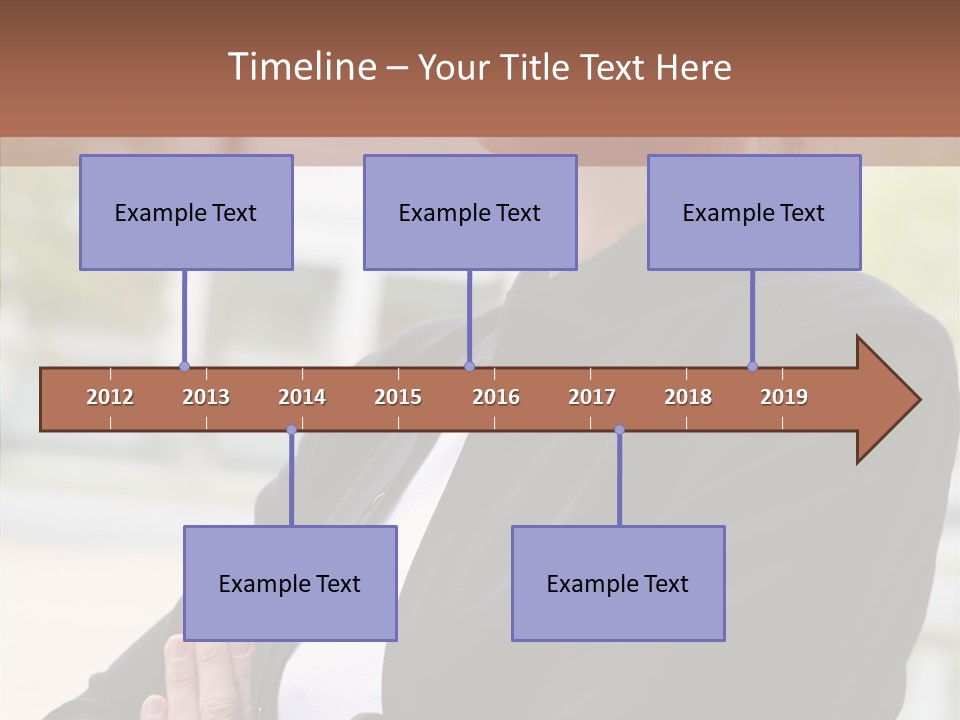 Timeline – Your Title Text Here

Example Text

Example Text

Example Text

2012 2013 2014 2015 2016 2017 2018 2019

Example Text

Example Text